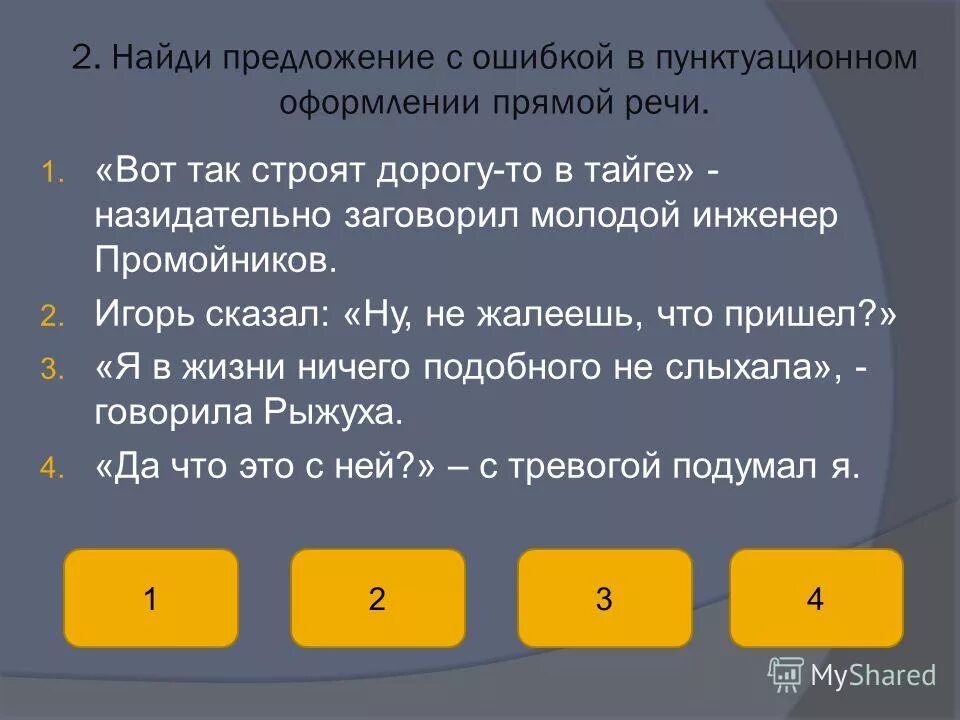 2. Найди предложение с ошибкой в пунктуационном оформлении прямой речи.

1. «Вот так строят дорогу-то в тайге» - назидательно заговорил молодой инженер Промойников.
2. Игорь сказал: «Ну, не жалеешь, что пришел?»
3. «Я в жизни ничего подобного не слыхала», - говорила Рыжуха.
4. «Да что это с ней?» – с тревогой подумал я.

1

2

3

4

MyShared